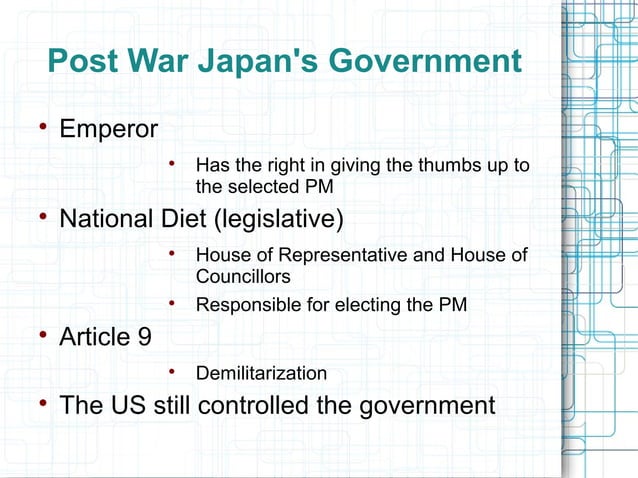 Post War Japan's Government

• Emperor
  • Has the right in giving the thumbs up to the selected PM
• National Diet (legislative)
  • House of Representative and House of Councillors
  • Responsible for electing the PM
• Article 9
  • Demilitarization
• The US still controlled the government